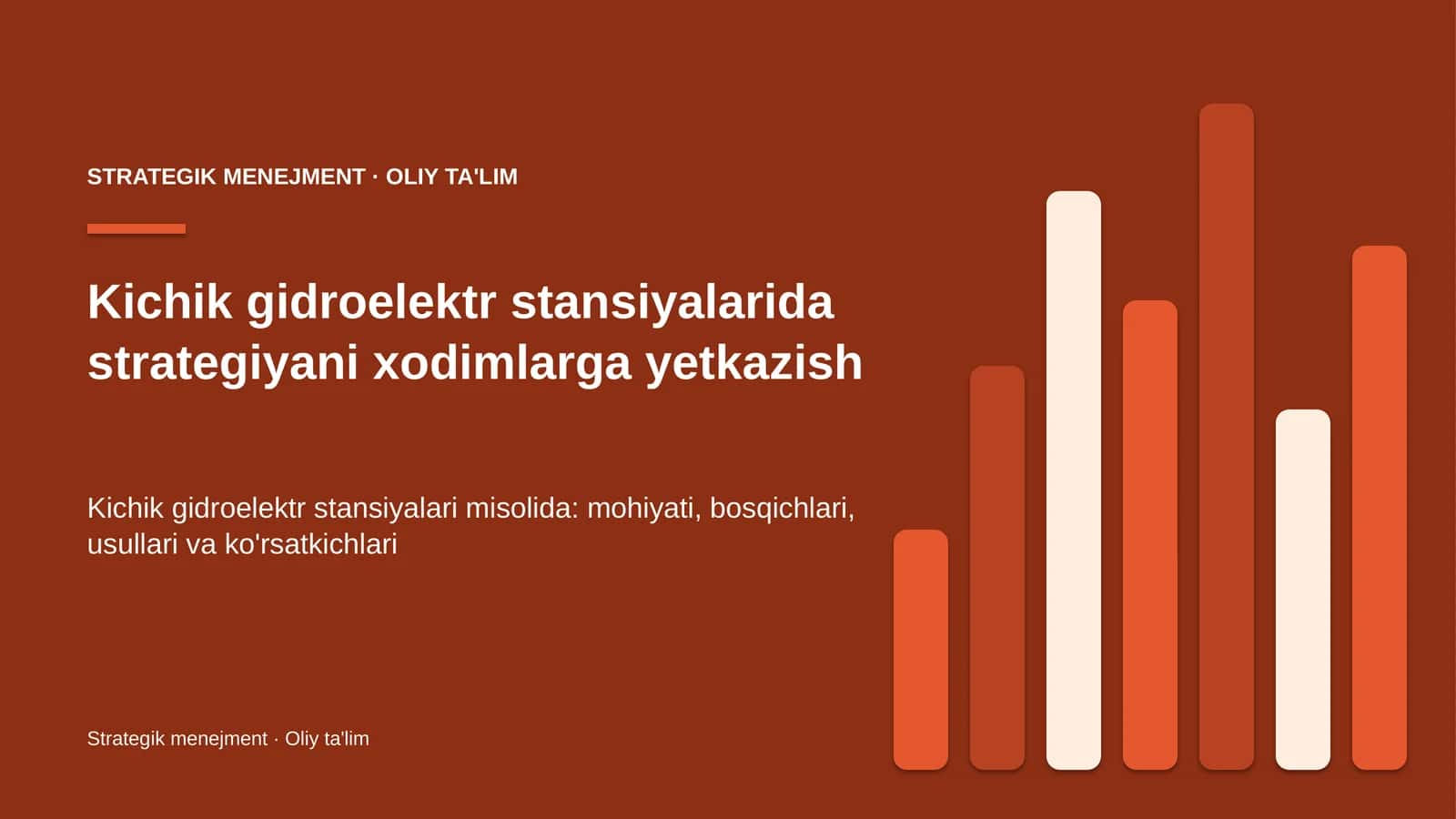 STRATEGIK MENEJMENT · OLIY TA'LIM

Kichik gidroelektr stansiyalarida strategiyani xodimlarga yetkazish

Kichik gidroelektr stansiyalari misolida: mohiyati, bosqichlari, usullari va ko'rsatkichlari

Strategik menejment · Oliy ta'lim